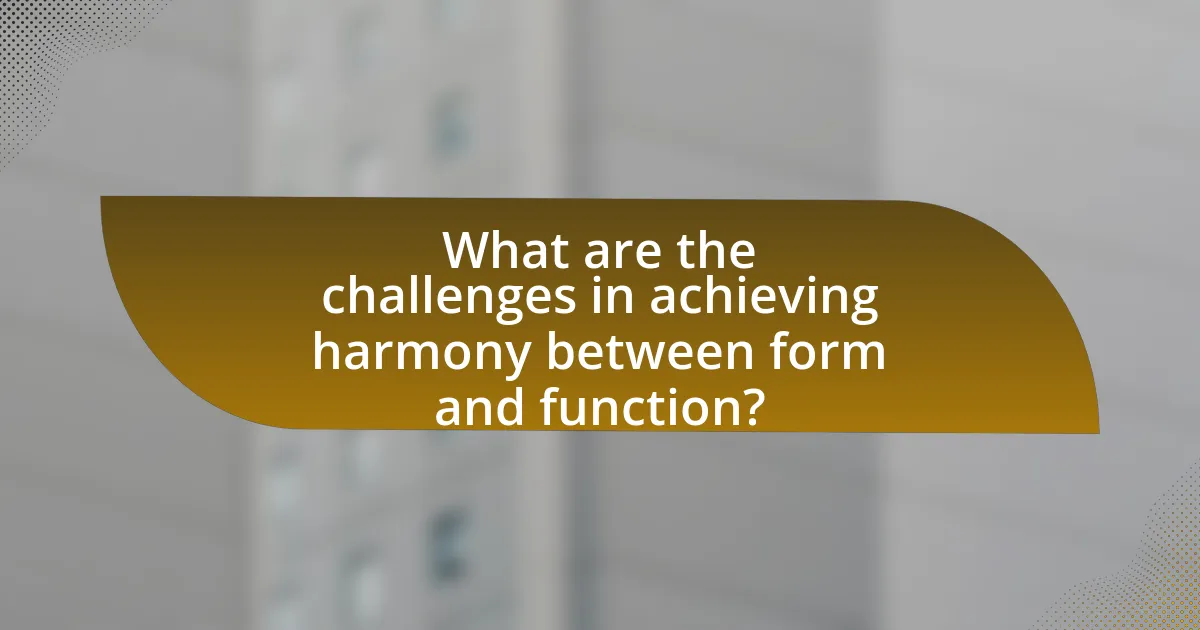 What are the challenges in achieving harmony between form and function?